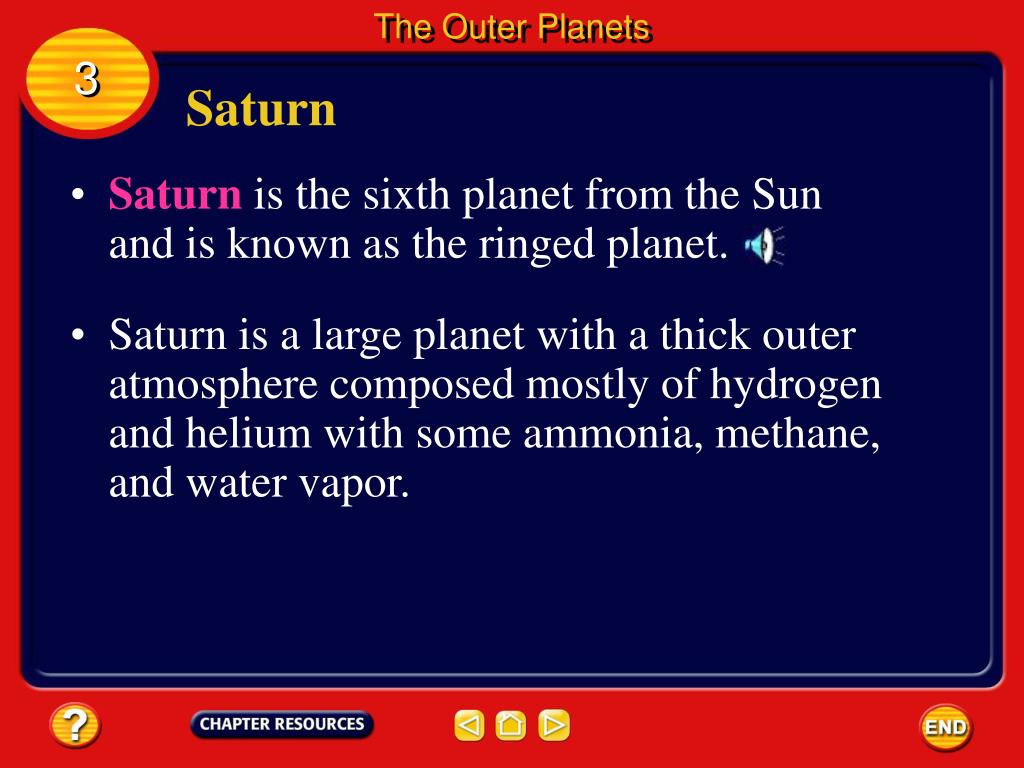 The Outer Planets

3

Saturn

• Saturn is the sixth planet from the Sun and is known as the ringed planet.

• Saturn is a large planet with a thick outer atmosphere composed mostly of hydrogen and helium with some ammonia, methane, and water vapor.

?

CHAPTER RESOURCES

END